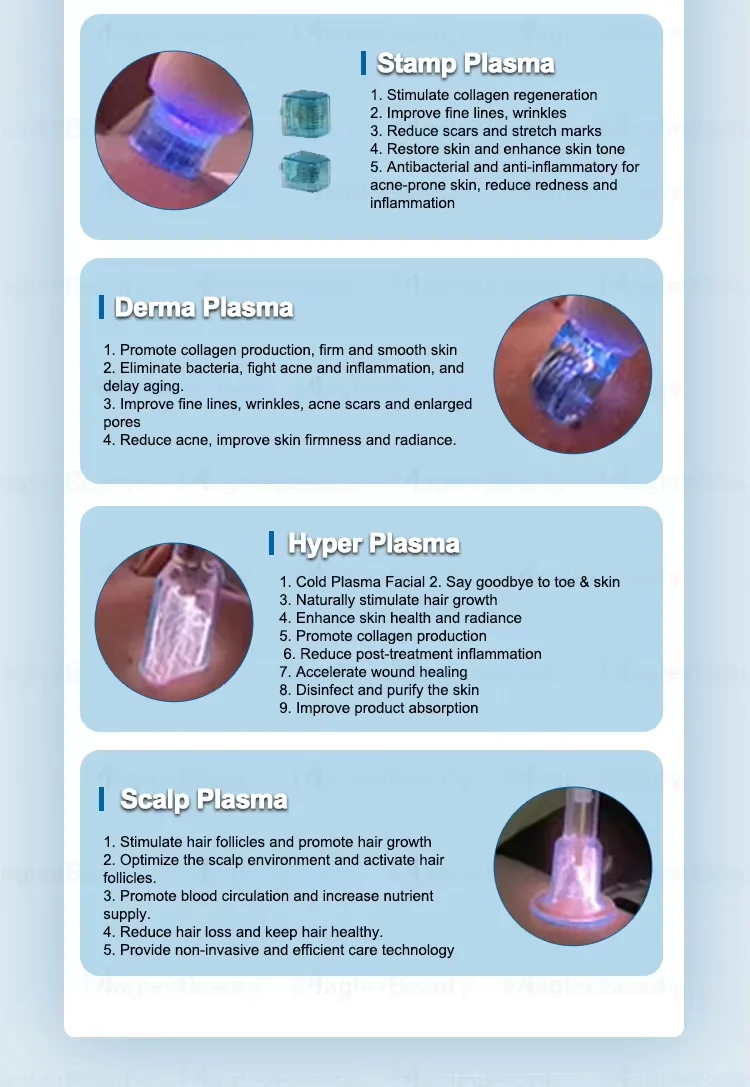 Stamp Plasma

1. Stimulate collagen regeneration
2. Improve fine lines, wrinkles
3. Reduce scars and stretch marks
4. Restore skin and enhance skin tone
5. Antibacterial and anti-inflammatory for acne-prone skin, reduce redness and inflammation

Derma Plasma

1. Promote collagen production, firm and smooth skin
2. Eliminate bacteria, fight acne and inflammation, and delay aging.
3. Improve fine lines, wrinkles, acne scars and enlarged pores
4. Reduce acne, improve skin firmness and radiance.

Hyper Plasma

1. Cold Plasma Facial 2. Say goodbye to toe & skin
3. Naturally stimulate hair growth
4. Enhance skin health and radiance
5. Promote collagen production
6. Reduce post-treatment inflammation
7. Accelerate wound healing
8. Disinfect and purify the skin
9. Improve product absorption

Scalp Plasma

1. Stimulate hair follicles and promote hair growth
2. Optimize the scalp environment and activate hair follicles.
3. Promote blood circulation and increase nutrient supply.
4. Reduce hair loss and keep hair healthy.
5. Provide non-invasive and efficient care technology